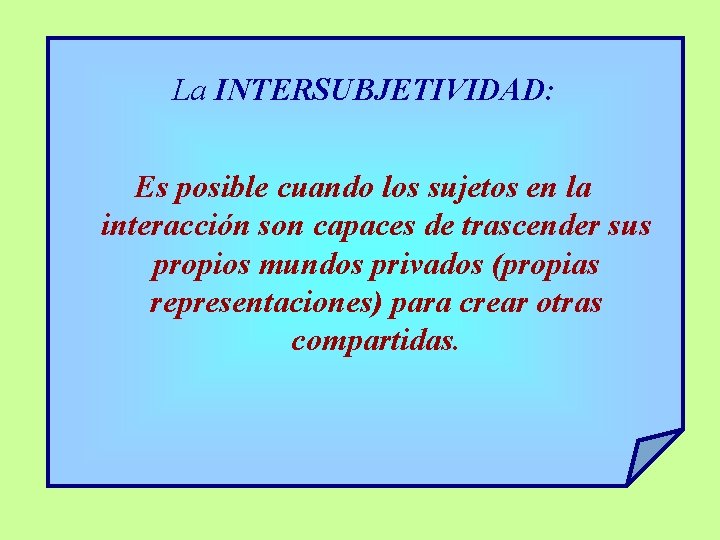 La INTERSUBJETIVIDAD:

Es posible cuando los sujetos en la interacción son capaces de trascender sus propios mundos privados (propias representaciones) para crear otras compartidas.